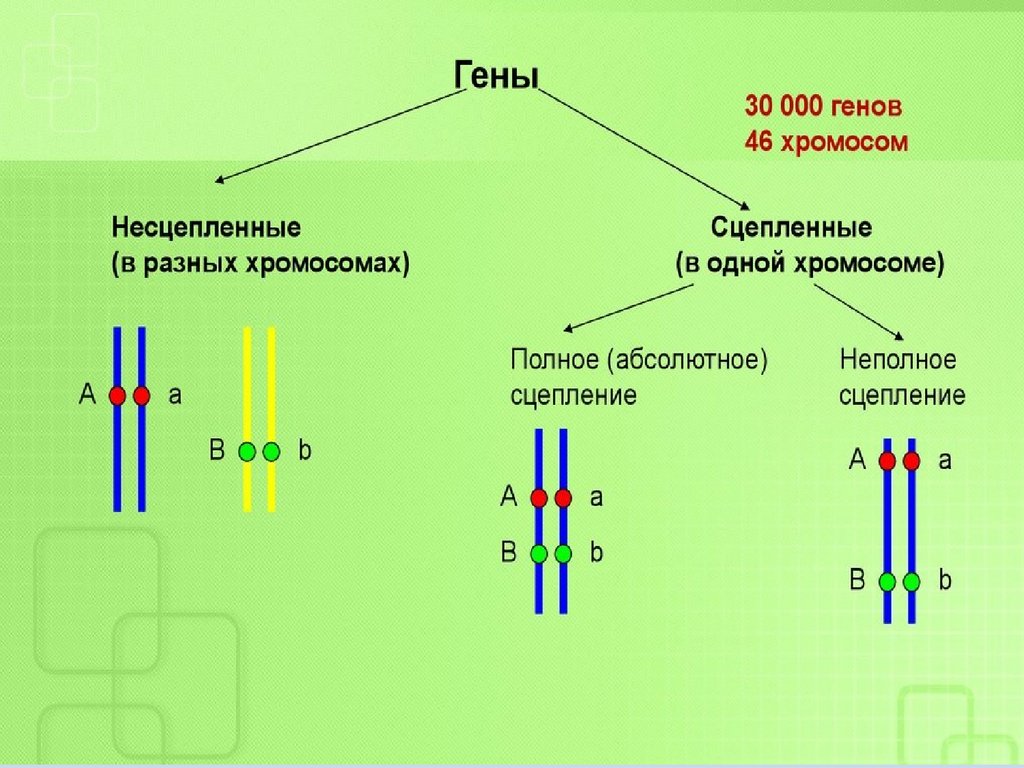 Гены

30 000 генов
46 хромосом

Несцепленные
(в разных хромосомах)

A a

B b

Сцепленные
(в одной хромосоме)

Полное (абсолютное)
сцепление

A a
B b

Неполное
сцепление

A a
B b